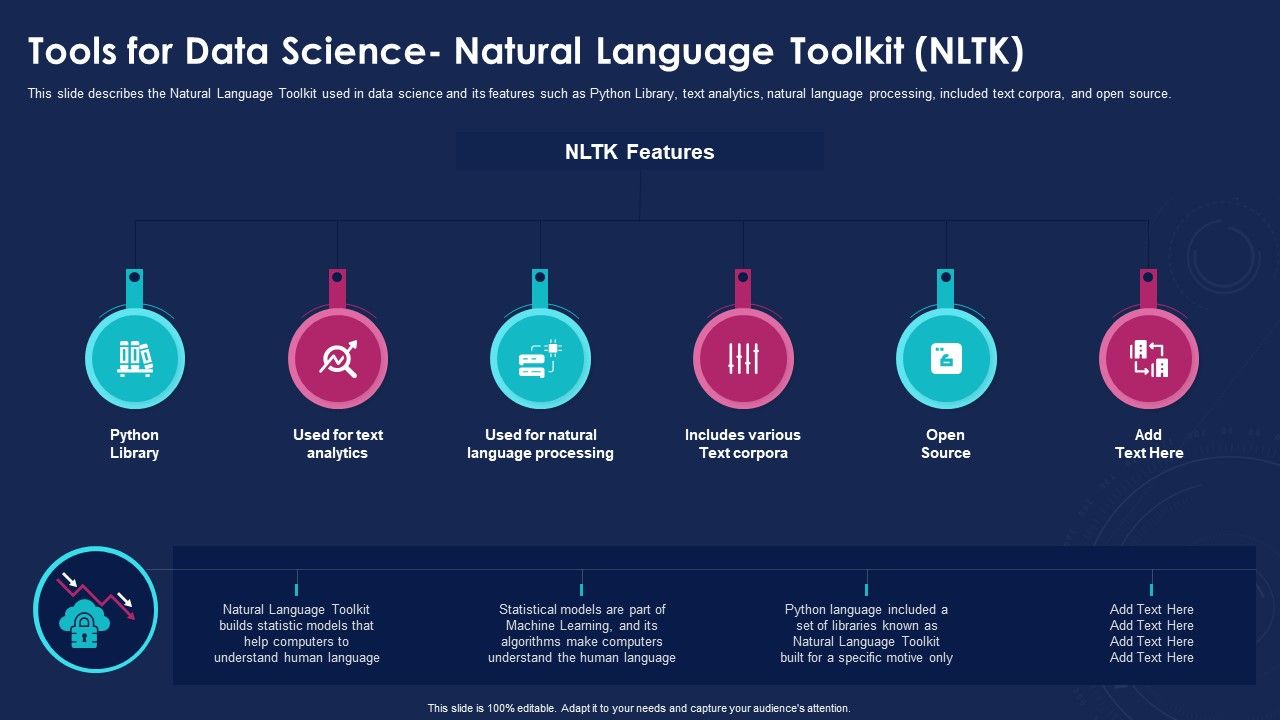 Tools for Data Science- Natural Language Toolkit (NLTK)

This slide describes the Natural Language Toolkit used in data science and its features such as Python Library, text analytics, natural language processing, included text corpora, and open source.

NLTK Features

Python Library

Used for text analytics

Used for natural language processing

Includes various Text corpora

Open Source

Add Text Here

Natural Language Toolkit builds statistic models that help computers to understand human language

Statistical models are part of Machine Learning, and its algorithms make computers understand the human language

Python language included a set of libraries known as Natural Language Toolkit built for a specific motive only

Add Text Here
Add Text Here
Add Text Here
Add Text Here

This slide is 100% editable. Adapt it to your needs and capture your audience's attention.